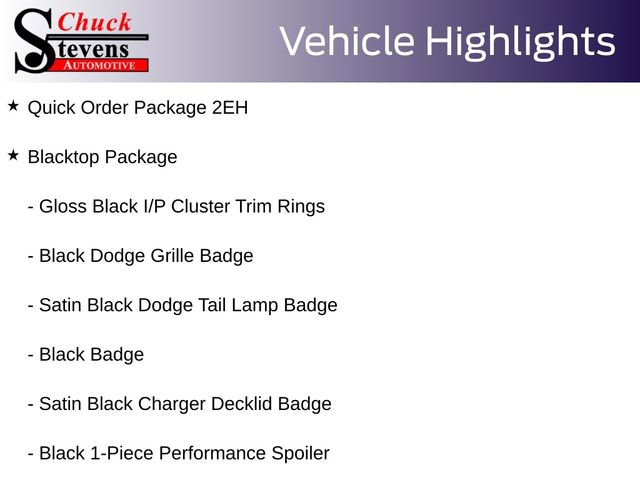 Chuck
Stevens
AUTOMOTIVE

Vehicle Highlights

★ Quick Order Package 2EH

★ Blacktop Package

- Gloss Black I/P Cluster Trim Rings

- Black Dodge Grille Badge

- Satin Black Dodge Tail Lamp Badge

- Black Badge

- Satin Black Charger Decklid Badge

- Black 1-Piece Performance Spoiler